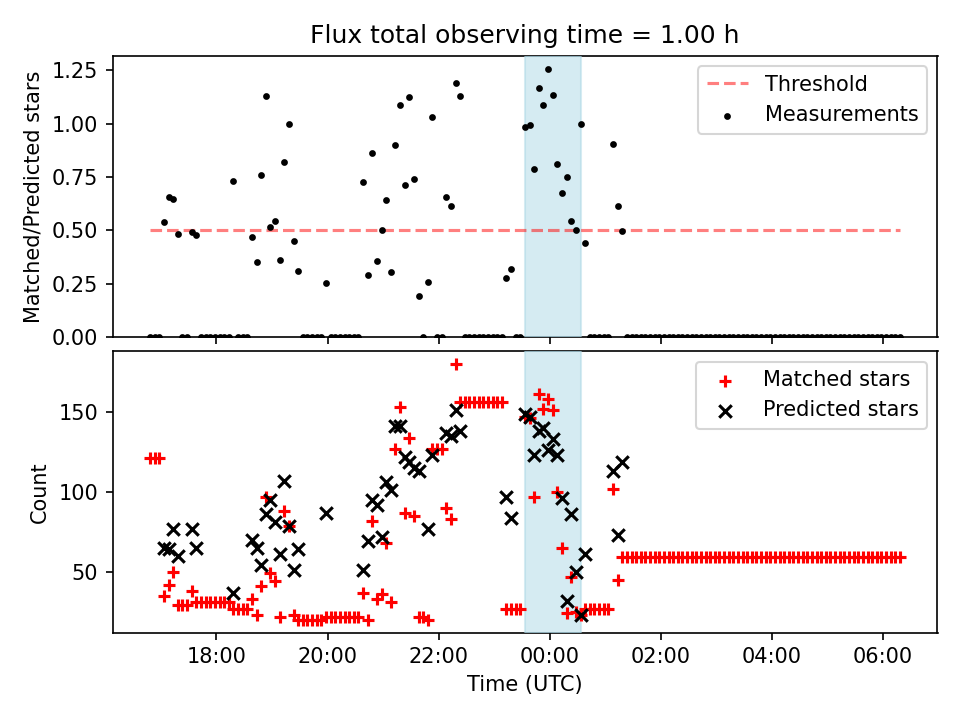 Flux total observing time = 1.00 h

Matched/Predicted stars

1.25
1.00
0.75
0.50
0.25
0.00

Threshold
Measurements

Count

150
100
50

Matched stars
Predicted stars

18:00
20:00
22:00
00:00
02:00
04:00
06:00

Time (UTC)